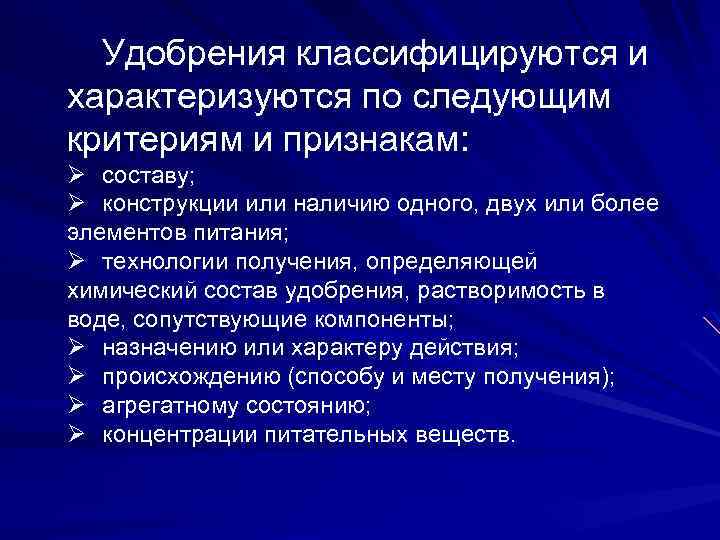 Удобрения классифицируются и характеризуются по следующим критериям и признакам:

➢ составу;

➢ конструкции или наличию одного, двух или более элементов питания;

➢ технологии получения, определяющей химический состав удобрения, растворимость в воде, сопутствующие компоненты;

➢ назначению или характеру действия;

➢ происхождению (способу и месту получения);

➢ агрегатному состоянию;

➢ концентрации питательных веществ.